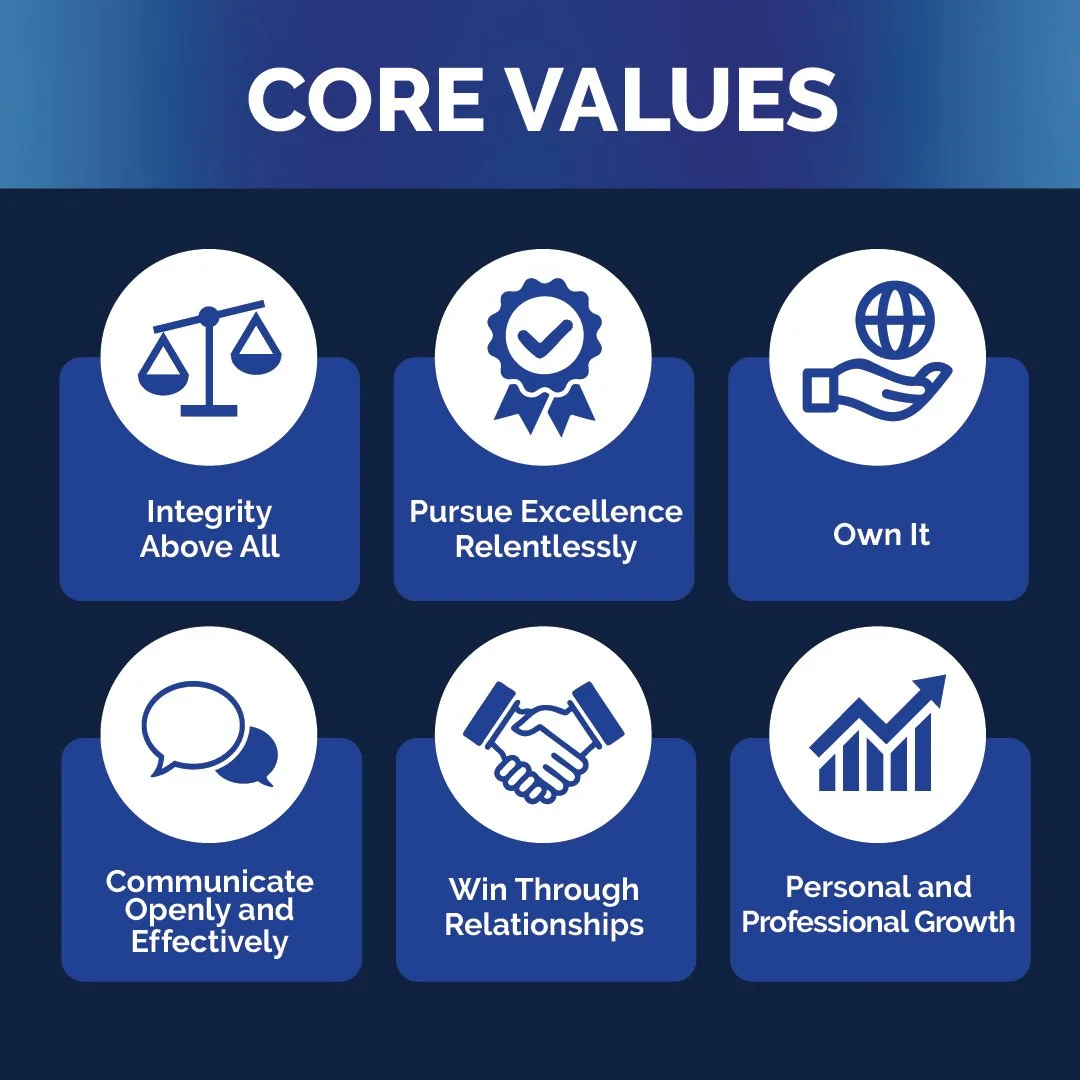 CORE VALUES

Integrity Above All

Pursue Excellence Relentlessly

Own It

Communicate Openly and Effectively

Win Through Relationships

Personal and Professional Growth